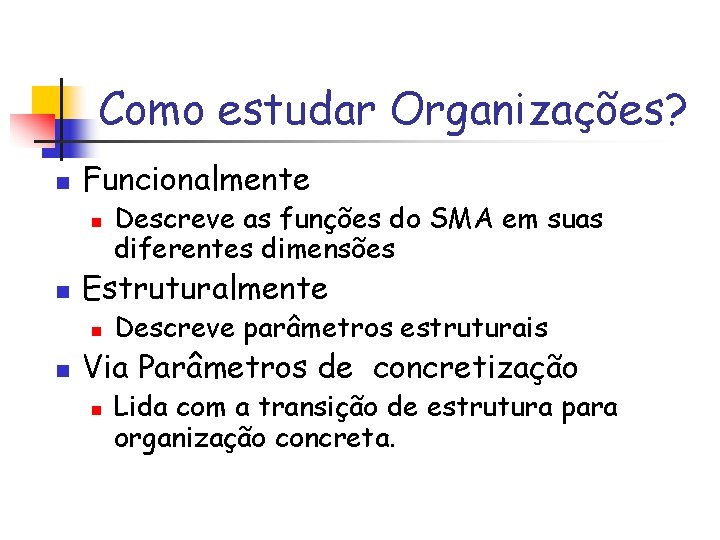 Como estudar Organizações?

Funcionalmente
Descreve as funções do SMA em suas diferentes dimensões

Estruturalmente
Descreve parâmetros estruturais

Via Parâmetros de  concretização
Lida com a transição de estrutura para organização concreta.